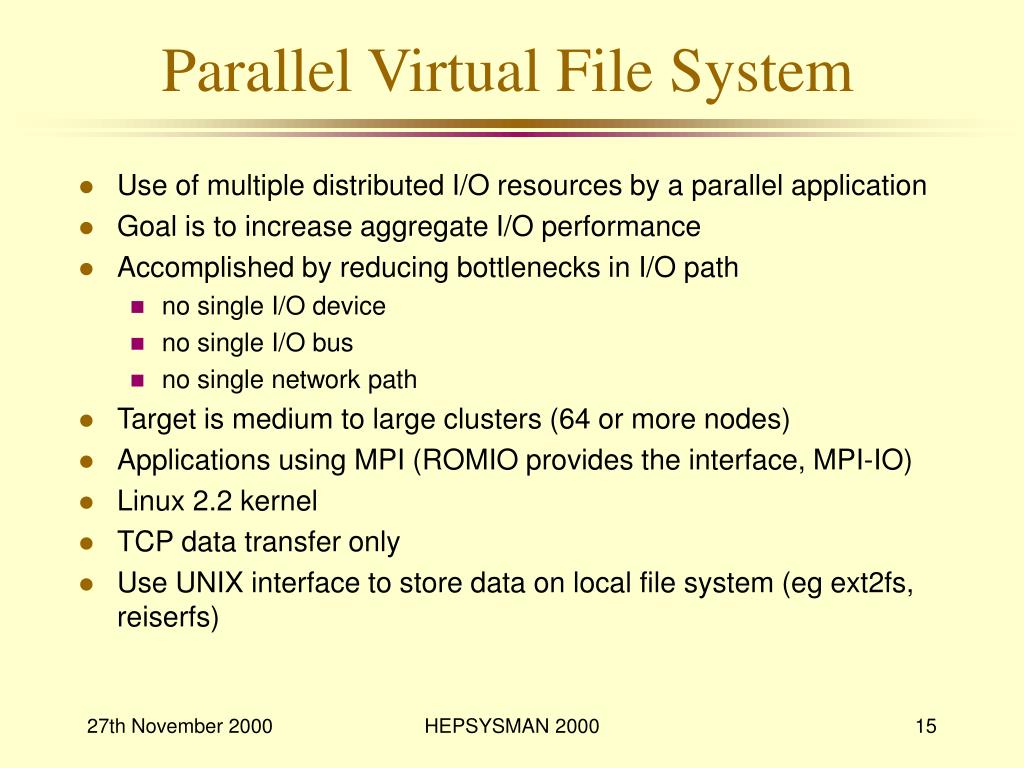 Parallel Virtual File System

- Use of multiple distributed I/O resources by a parallel application
- Goal is to increase aggregate I/O performance
- Accomplished by reducing bottlenecks in I/O path
  - no single I/O device
  - no single I/O bus
  - no single network path
- Target is medium to large clusters (64 or more nodes)
- Applications using MPI (ROMIO provides the interface, MPI-IO)
- Linux 2.2 kernel
- TCP data transfer only
- Use UNIX interface to store data on local file system (eg ext2fs, reiserfs)

27th November 2000 HEPSYSMAN 2000 15